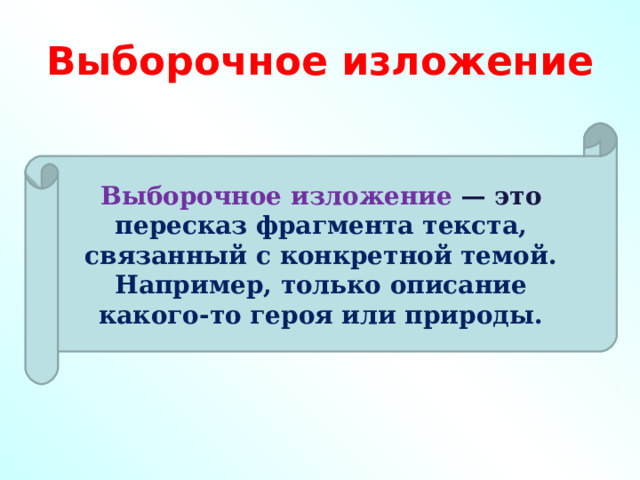 Выборочное изложение

Выборочное изложение — это пересказ фрагмента текста, связанный с конкретной темой. Например, только описание какого-то героя или природы.